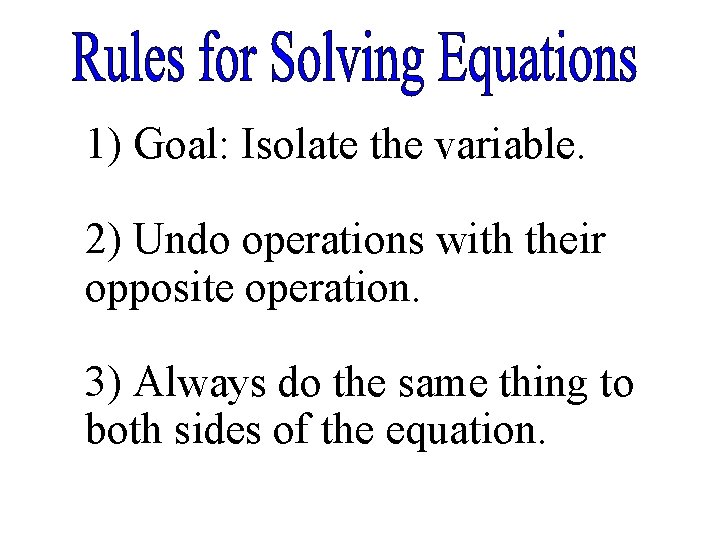 Rules for Solving Equations

1) Goal: Isolate the variable.

2) Undo operations with their opposite operation.

3) Always do the same thing to both sides of the equation.